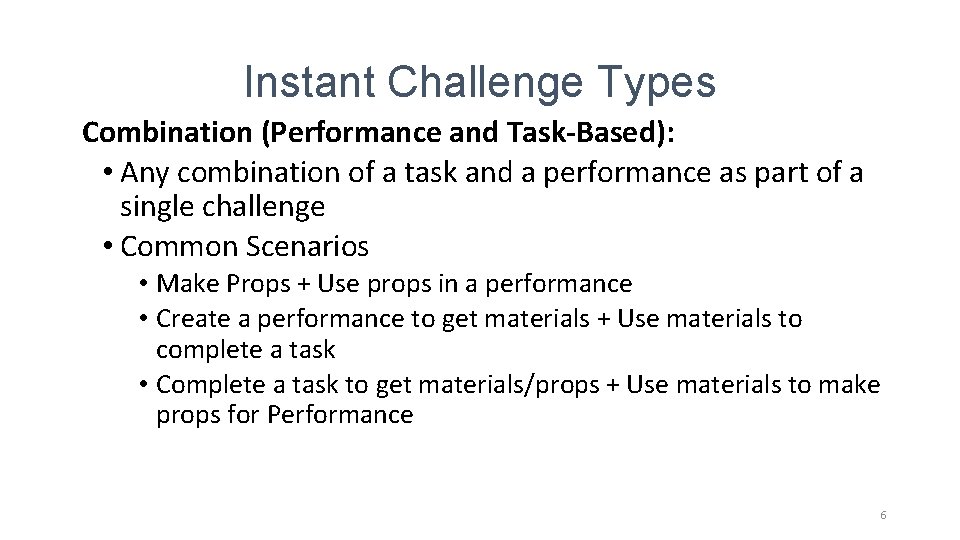 Instant Challenge Types

Combination (Performance and Task-Based):

• Any combination of a task and a performance as part of a single challenge
• Common Scenarios
  • Make Props + Use props in a performance
  • Create a performance to get materials + Use materials to complete a task
  • Complete a task to get materials/props + Use materials to make props for Performance

6